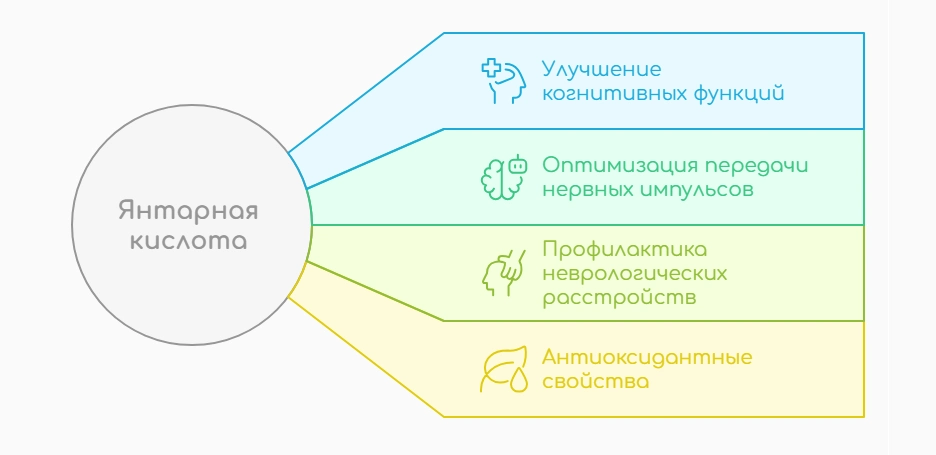 Янтарная кислота

Улучшение когнитивных функций

Оптимизация передачи нервных импульсов

Профилактика неврологических расстройств

Антиоксидантные свойства